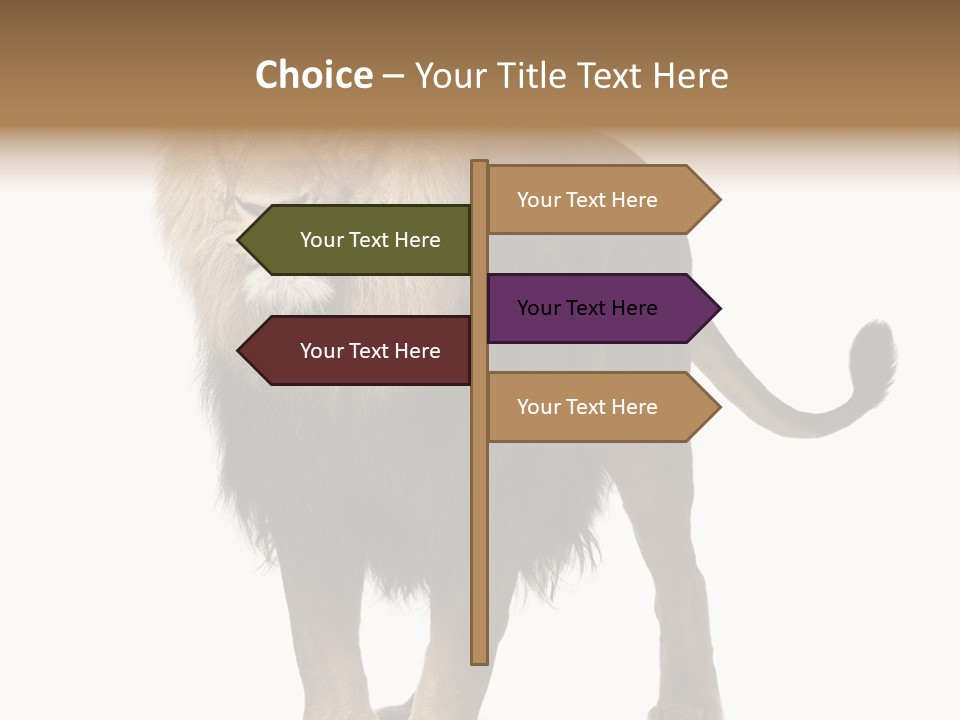 Choice – Your Title Text Here

Your Text Here

Your Text Here

Your Text Here

Your Text Here

Your Text Here